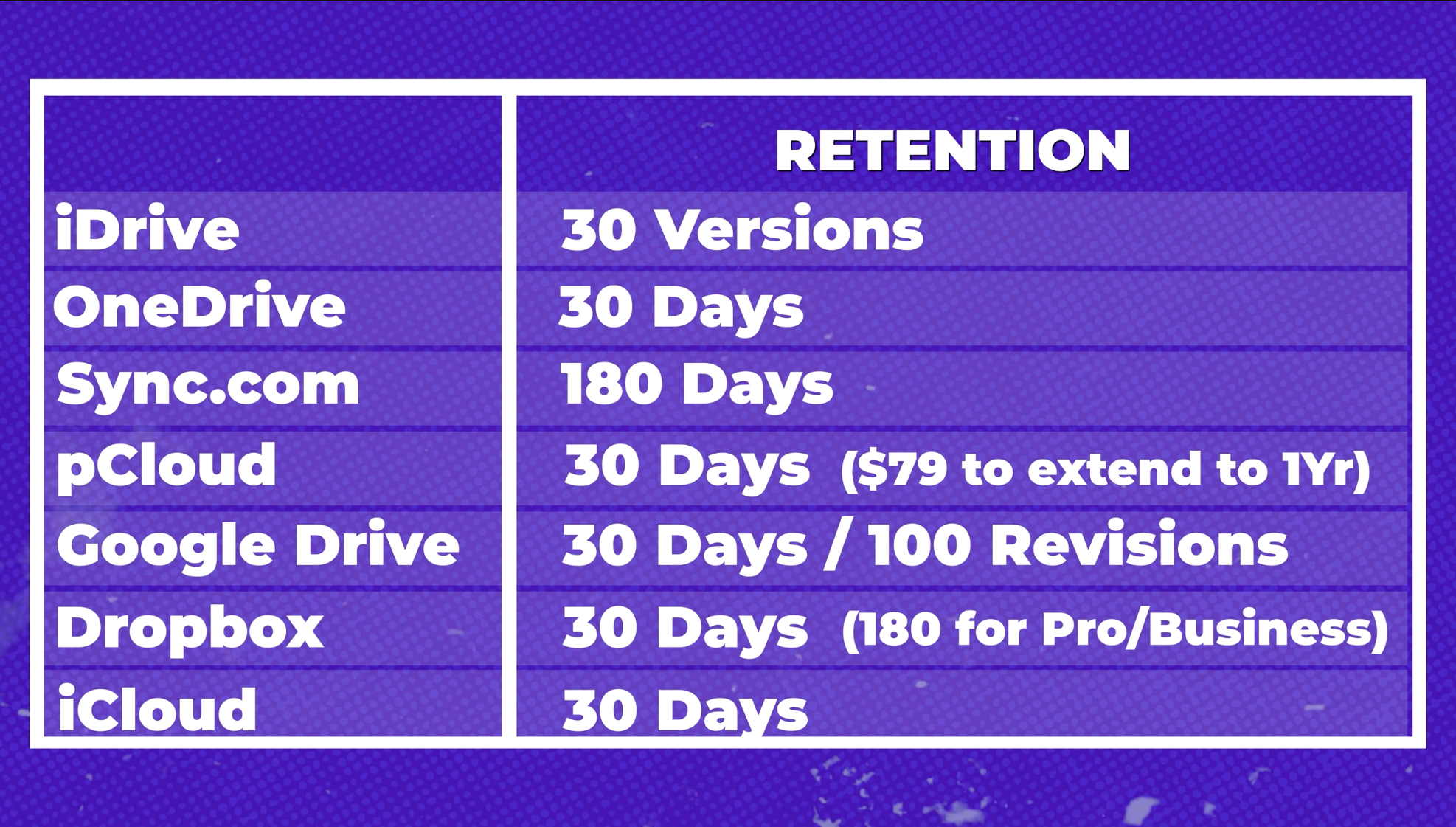 | | RETENTION |
|---|---|
| iDrive | 30 Versions |
| OneDrive | 30 Days |
| Sync.com | 180 Days |
| pCloud | 30 Days (\$79 to extend to 1Yr) |
| Google Drive | 30 Days / 100 Revisions |
| Dropbox | 30 Days (180 for Pro/Business) |
| iCloud | 30 Days |